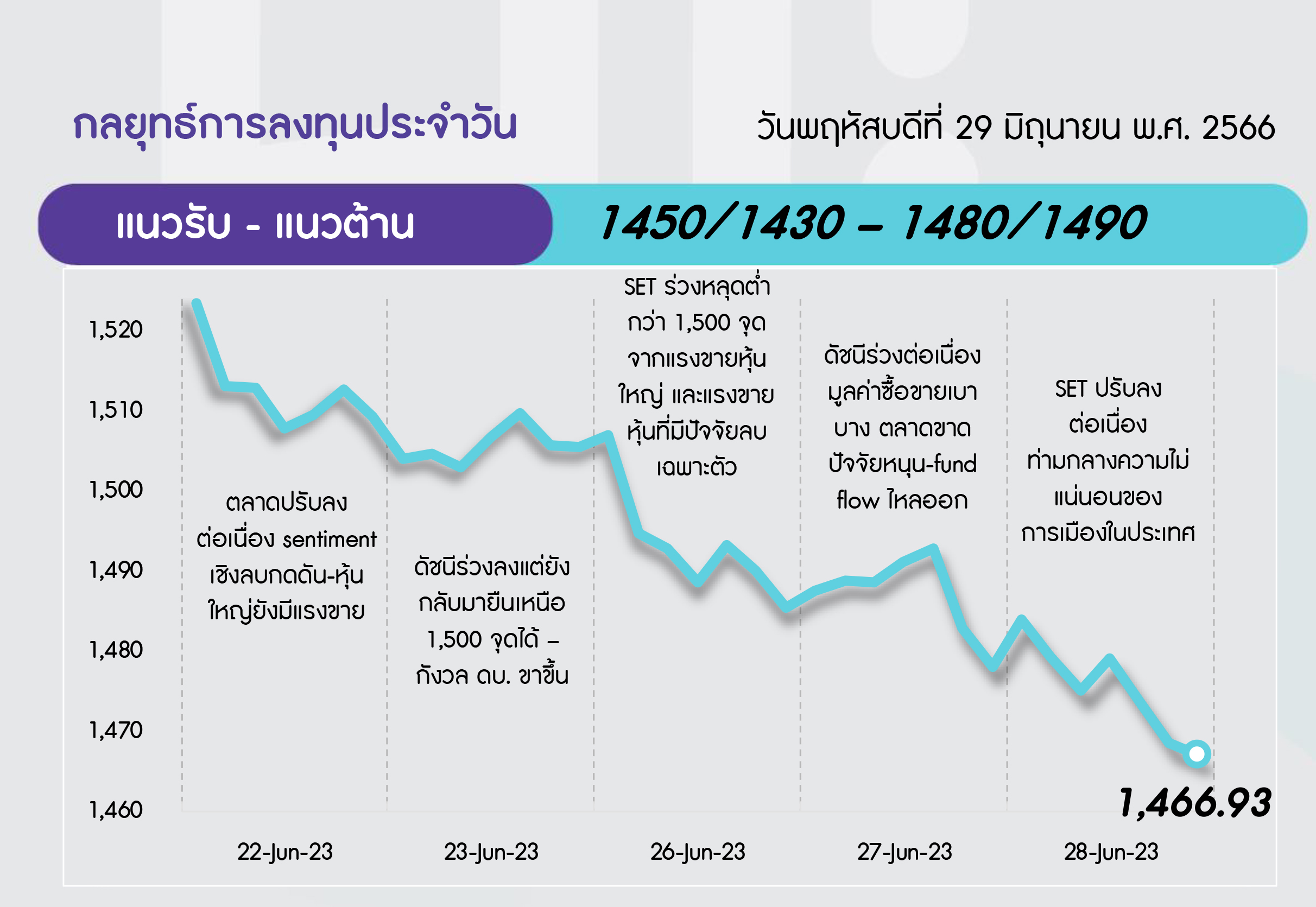 กลยุทธ์การลงทุนประจำวัน

วันพฤหัสบดีที่ 29 มิถุนายน พ.ศ. 2566

แนวรับ - แนวต้าน

1450/1430 – 1480/1490

1,520
1,510
1,500
1,490
1,480
1,470
1,460

ตลาดปรับลงต่อเนื่อง sentiment เชิงลบกดดัน-หุ้นใหญ่ยังมีแรงขาย

ดัชนีร่วงลงแต่ยังกลับมายืนเหนือ 1,500 จุดได้ – กังวล ดบ. ขาขึ้น

SET ร่วงหลุดต่ำกว่า 1,500 จุด จากแรงขายหุ้นใหญ่ และแรงขายหุ้นที่มีปัจจัยลบเฉพาะตัว

ดัชนีร่วงต่อเนื่อง มูลค่าซื้อขายเบาบาง ตลาดขาดปัจจัยหนุน-fund flow ไหลออก

SET ปรับลงต่อเนื่อง ท่ามกลางความไม่แน่นอนของการเมืองในประเทศ

1,466.93

22-Jun-23
23-Jun-23
26-Jun-23
27-Jun-23
28-Jun-23